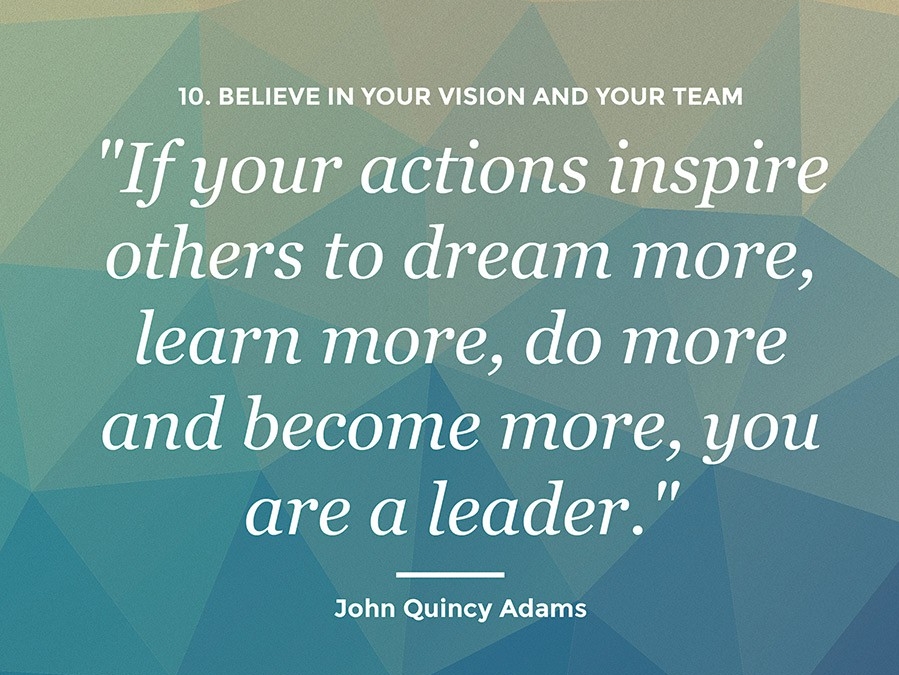 10. BELIEVE IN YOUR VISION AND YOUR TEAM

"If your actions inspire others to dream more, learn more, do more and become more, you are a leader."

John Quincy Adams